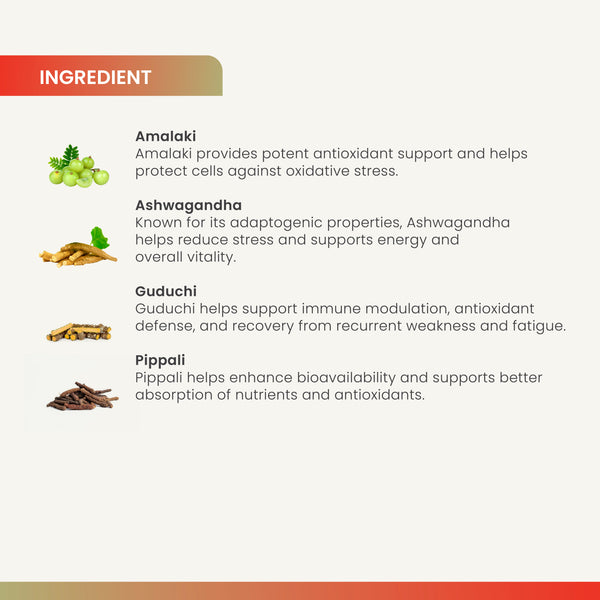 INGREDIENT

Amalaki
Amalaki provides potent antioxidant support and helps protect cells against oxidative stress.

Ashwagandha
Known for its adaptogenic properties, Ashwagandha helps reduce stress and supports energy and overall vitality.

Guduchi
Guduchi helps support immune modulation, antioxidant defense, and recovery from recurrent weakness and fatigue.

Pippali
Pippali helps enhance bioavailability and supports better absorption of nutrients and antioxidants.